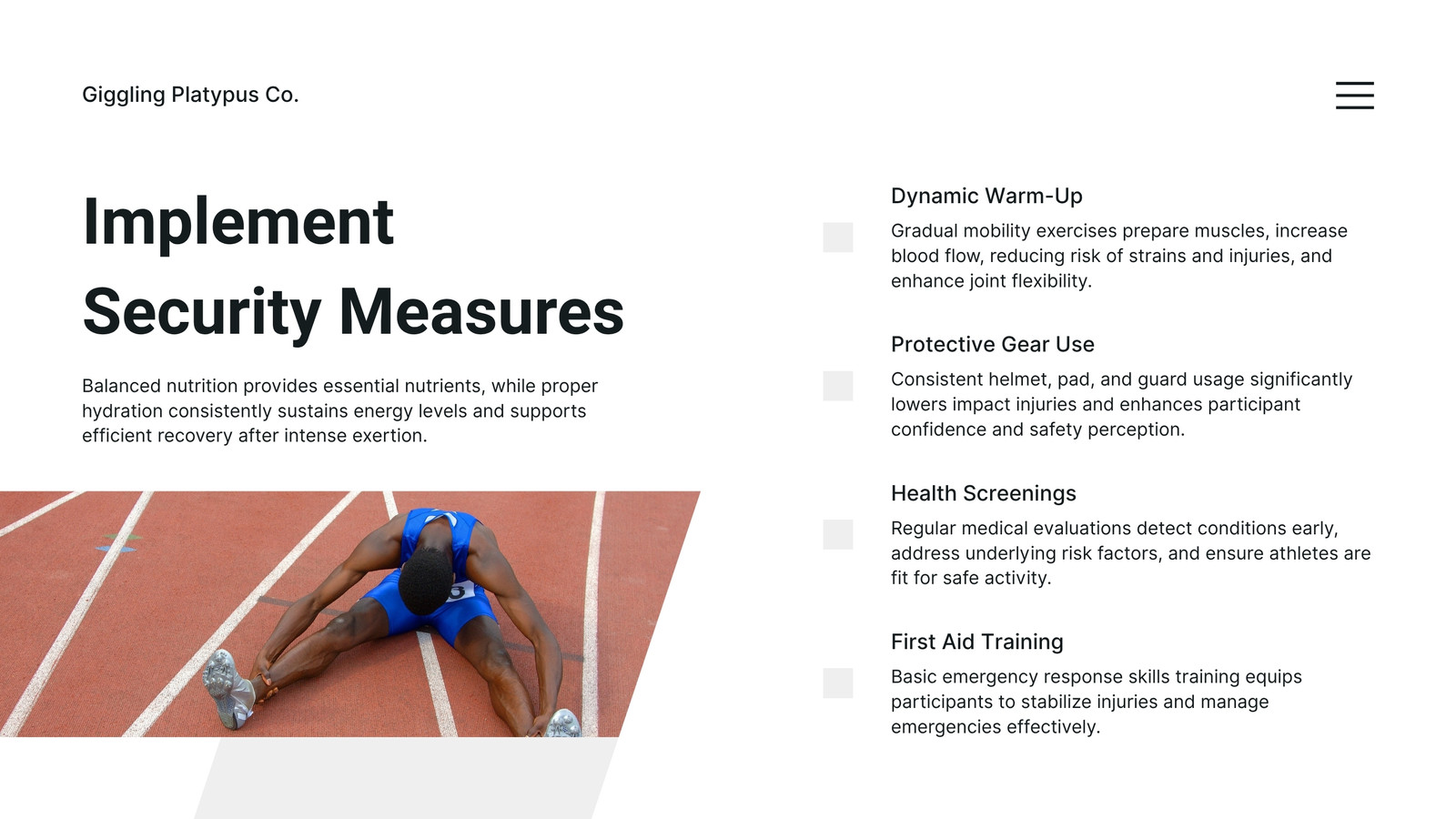 Giggling Platypus Co.

Implement Security Measures

Balanced nutrition provides essential nutrients, while proper hydration consistently sustains energy levels and supports efficient recovery after intense exertion.

Dynamic Warm-Up

Gradual mobility exercises prepare muscles, increase blood flow, reducing risk of strains and injuries, and enhance joint flexibility.

Protective Gear Use

Consistent helmet, pad, and guard usage significantly lowers impact injuries and enhances participant confidence and safety perception.

Health Screenings

Regular medical evaluations detect conditions early, address underlying risk factors, and ensure athletes are fit for safe activity.

First Aid Training

Basic emergency response skills training equips participants to stabilize injuries and manage emergencies effectively.